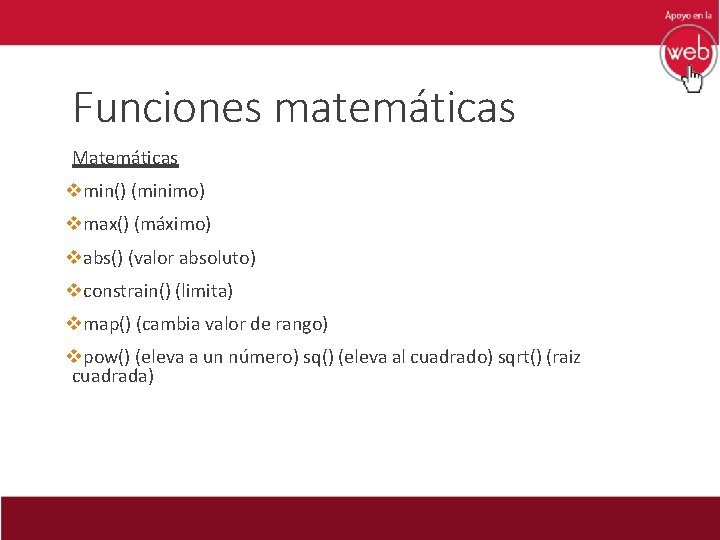 Apoyo en la
web

Funciones matemáticas

Matemáticas

❖min() (minimo)

❖max() (máximo)

❖abs() (valor absoluto)

❖constrain() (limita)

❖map() (cambia valor de rango)

❖pow() (eleva a un número) sq() (eleva al cuadrado) sqrt() (raiz cuadrada)